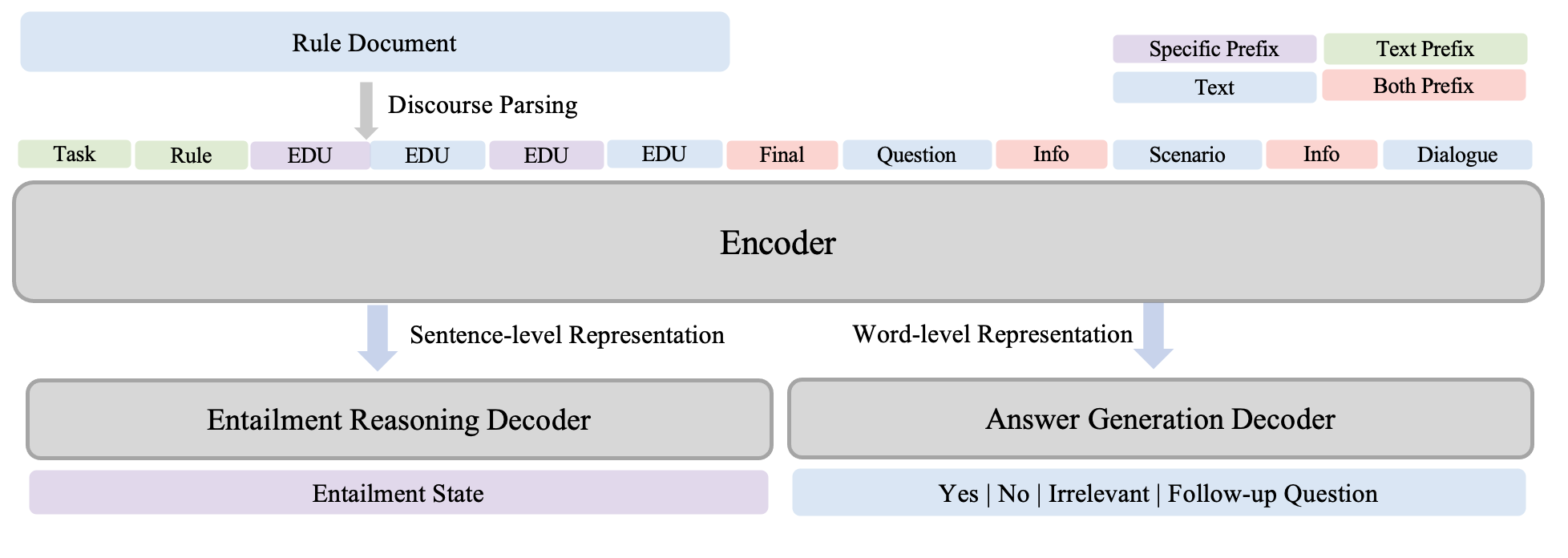 Rule Document

Specific Prefix
Text Prefix
Text
Both Prefix

Discourse Parsing

Task
Rule
EDU
EDU
EDU
EDU
Final
Question
Info
Scenario
Info
Dialogue

Encoder

Sentence-level Representation
Word-level Representation

Entailment Reasoning Decoder
Answer Generation Decoder

Entailment State
Yes | No | Irrelevant | Follow-up Question